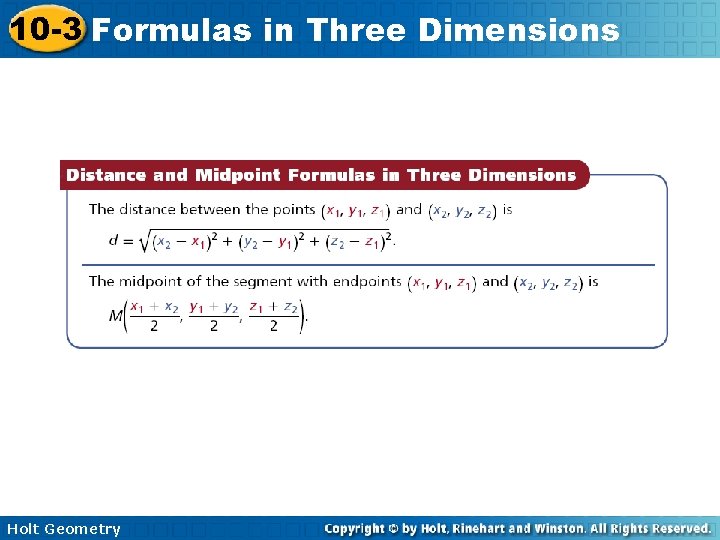 10-3 Formulas in Three Dimensions

Distance and Midpoint Formulas in Three Dimensions

The distance between the points $(x_1, y_1, z_1)$ and $(x_2, y_2, z_2)$ is

$d = \sqrt{(x_2 - x_1)^2 + (y_2 - y_1)^2 + (z_2 - z_1)^2}$.

The midpoint of the segment with endpoints $(x_1, y_1, z_1)$ and $(x_2, y_2, z_2)$ is

$M\left(\frac{x_1 + x_2}{2}, \frac{y_1 + y_2}{2}, \frac{z_1 + z_2}{2}\right)$.

Holt Geometry

Copyright © by Holt, Rinehart and Winston. All Rights Reserved.